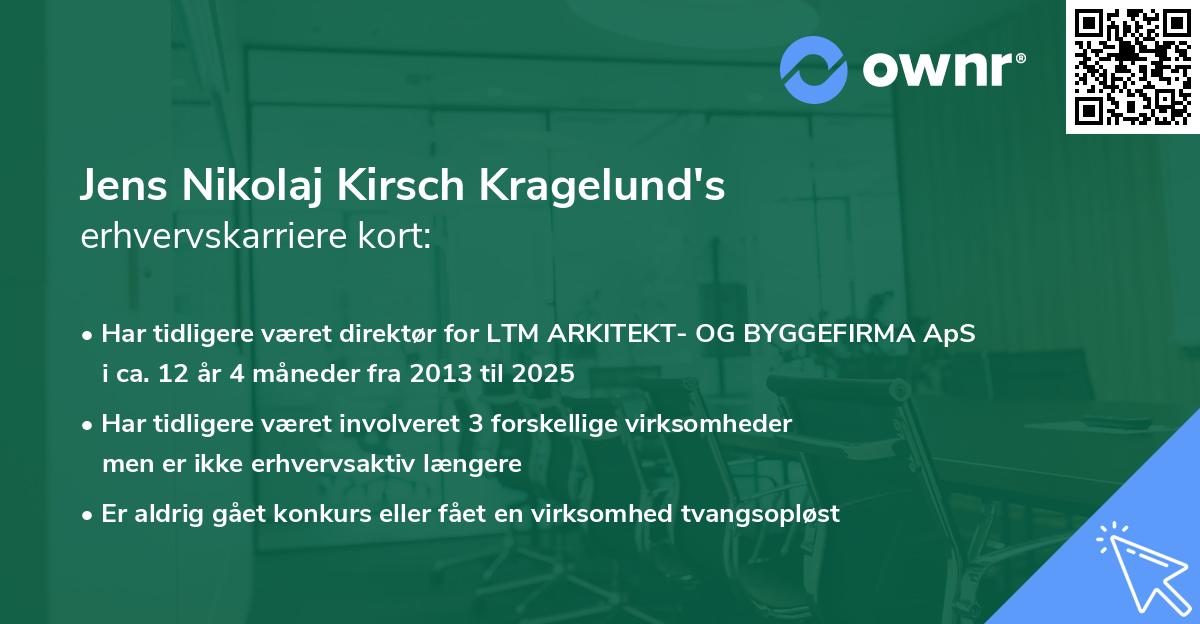 ownr®

Jens Nikolaj Kirsch Kragelund's erhvervskarriere kort:

• Har tidligere været direktør for LTM ARKITEKT- OG BYGGEFIRMA ApS i ca. 12 år 4 måneder fra 2013 til 2025

• Har tidligere været involveret 3 forskellige virksomheder men er ikke erhvervsaktiv længere

• Er aldrig gået konkurs eller fået en virksomhed tvangsopløst